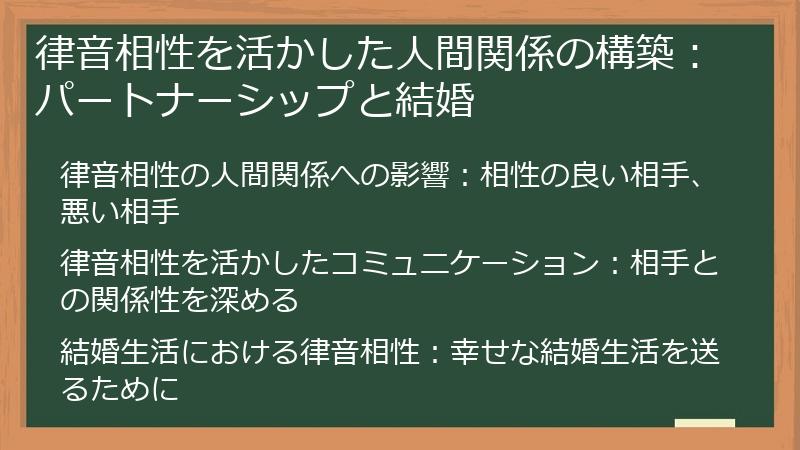 律音相性を活かした人間関係の構築：パートナーシップと結婚

律音相性の人間関係への影響：相性の良い相手、悪い相手

律音相性を活かしたコミュニケーション：相手との関係性を深める

結婚生活における律音相性：幸せな結婚生活を送るために